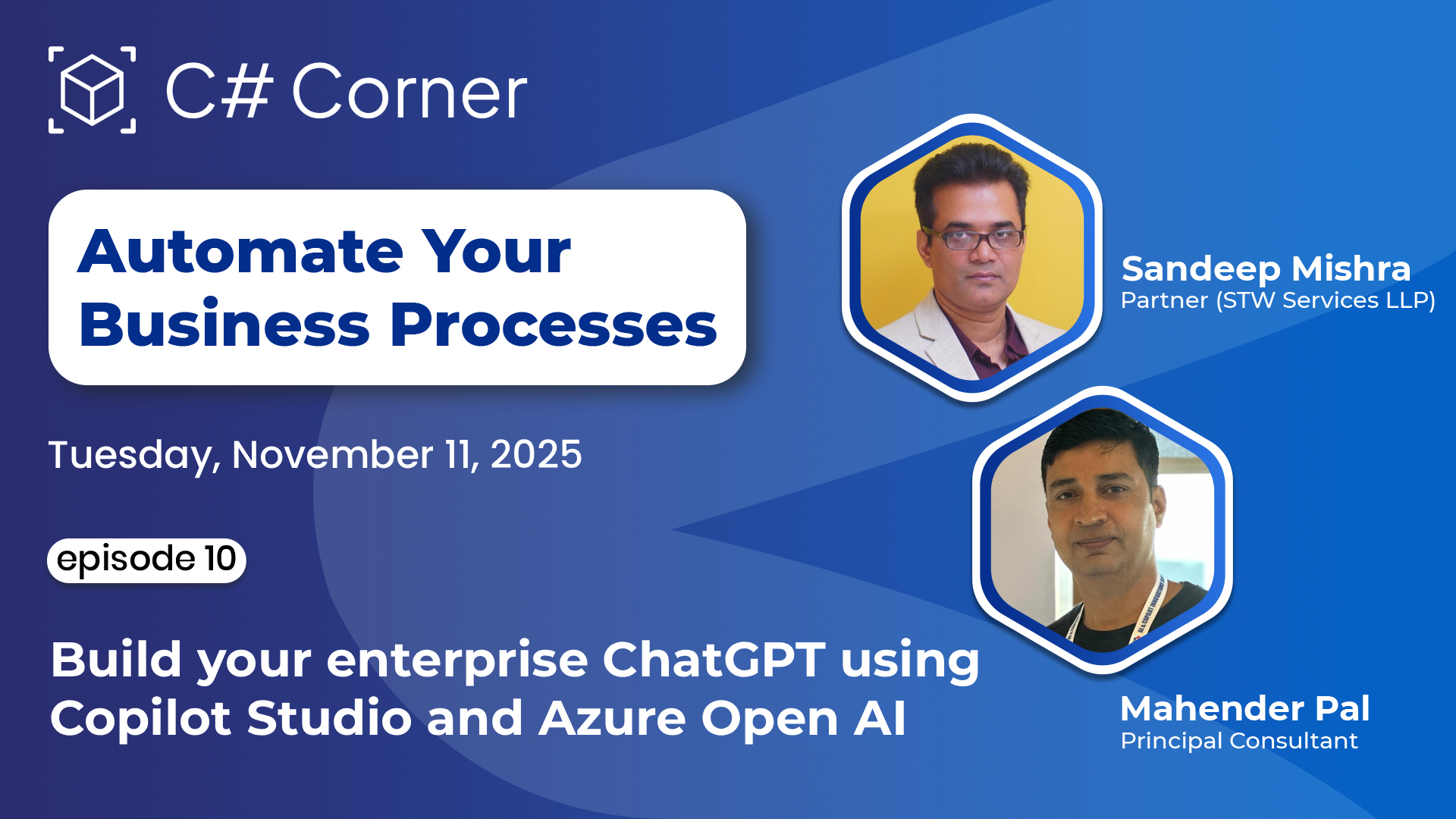 C# Corner

Automate Your Business Processes

Tuesday, November 11, 2025

episode 10

Build your enterprise ChatGPT using Copilot Studio and Azure Open AI

Sandeep Mishra
Partner (STW Services LLP)

Mahender Pal
Principal Consultant